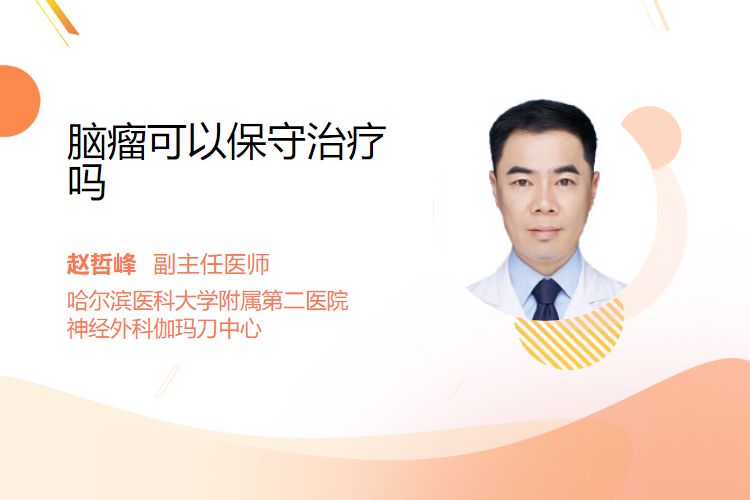 脑瘤可以保守治疗吗

赵哲峰 副主任医师
哈尔滨医科大学附属第二医院
神经外科伽玛刀中心